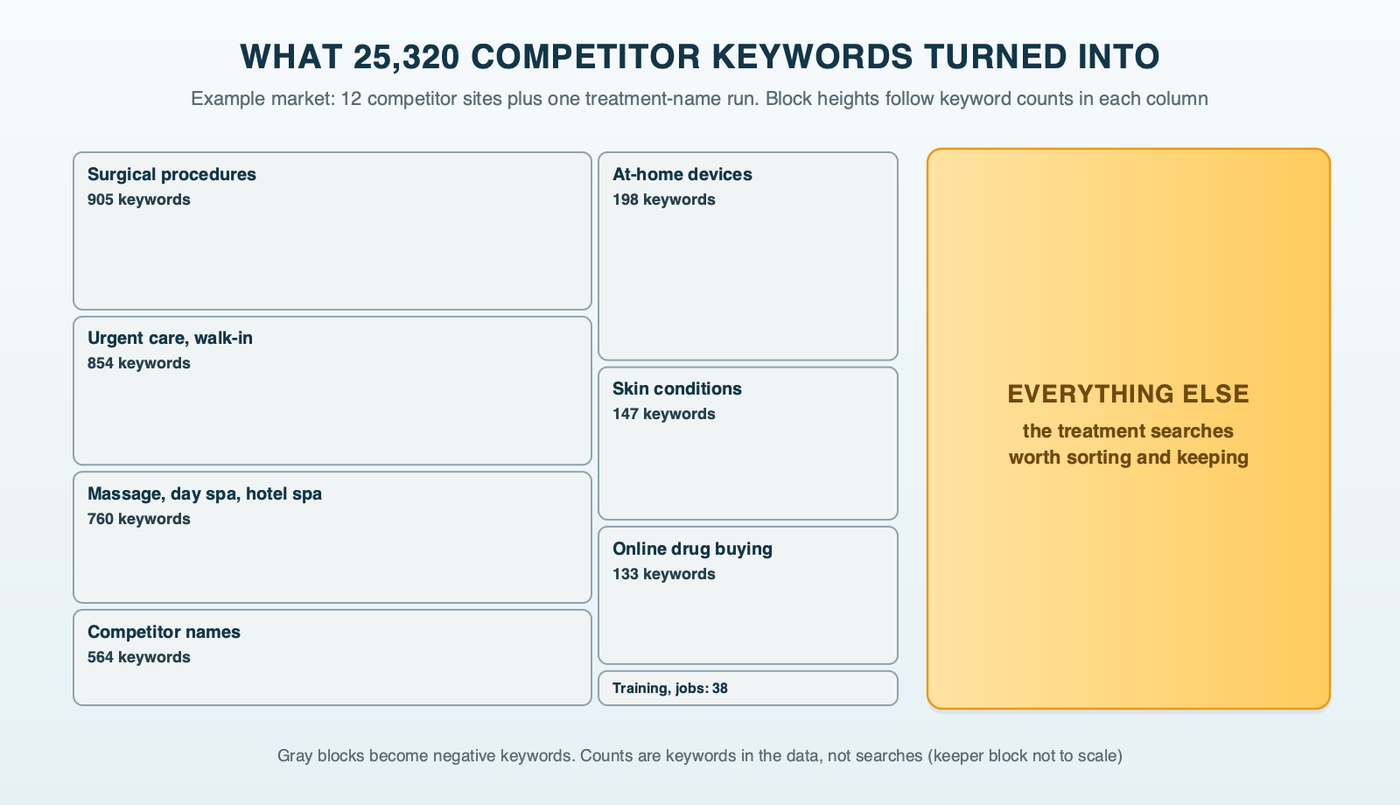 WHAT 25,320 COMPETITOR KEYWORDS TURNED INTO

Example market: 12 competitor sites plus one treatment-name run. Block heights follow keyword counts in each column

Surgical procedures
905 keywords

Urgent care, walk-in
854 keywords

Massage, day spa, hotel spa
760 keywords

Competitor names
564 keywords

At-home devices
198 keywords

Skin conditions
147 keywords

Online drug buying
133 keywords

Training, jobs: 38

EVERYTHING ELSE
the treatment searches worth sorting and keeping

Gray blocks become negative keywords. Counts are keywords in the data, not searches (keeper block not to scale)